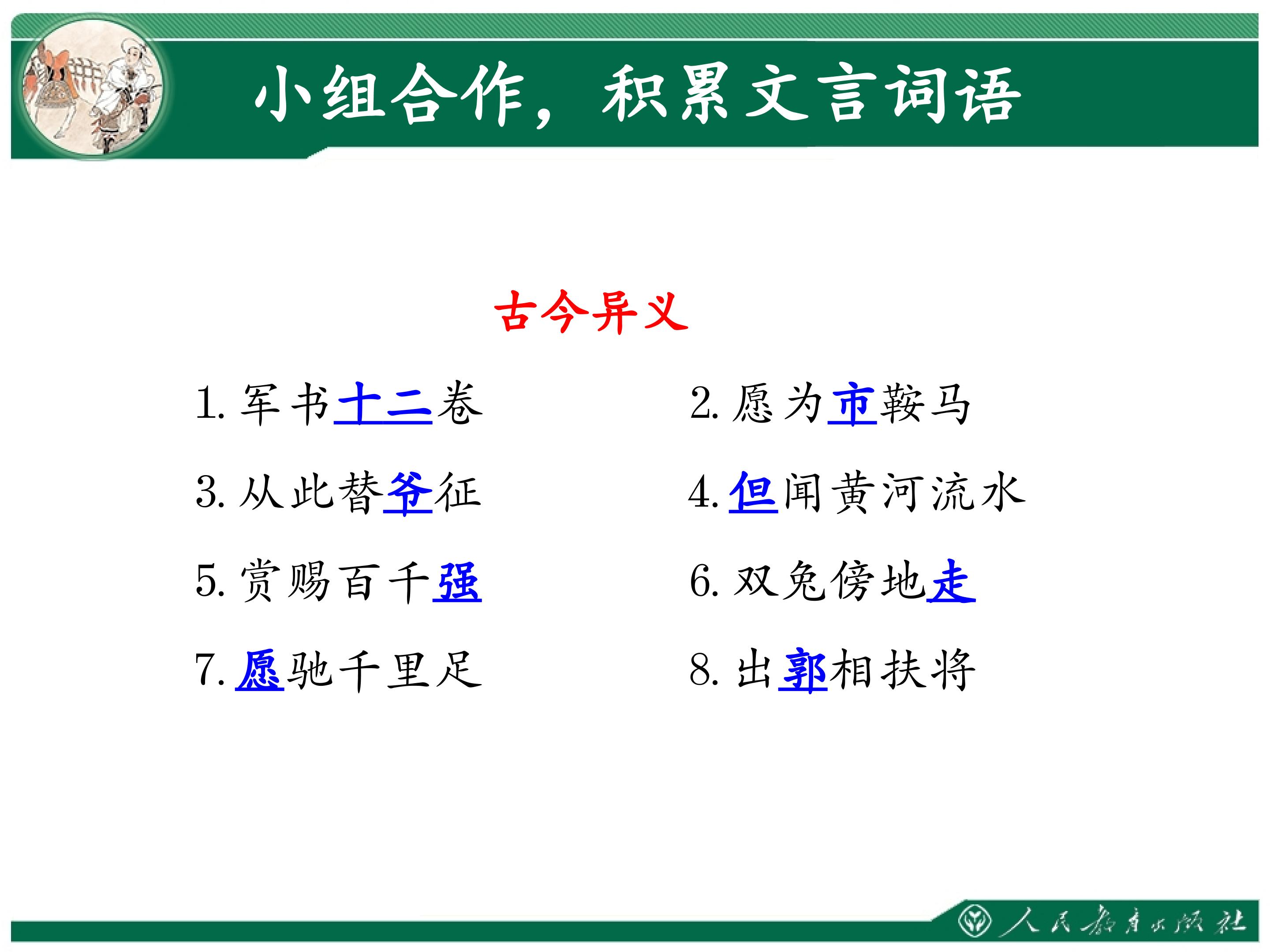 小组合作，积累文言词语

古今异义

1. 军书十二卷

2. 愿为市鞍马

3. 从此替爷征

4. 但闻黄河流水

5. 赏赐百千强

6. 双兔傍地走

7. 愿驰千里足

8. 出郭相扶将

人民教育出版社